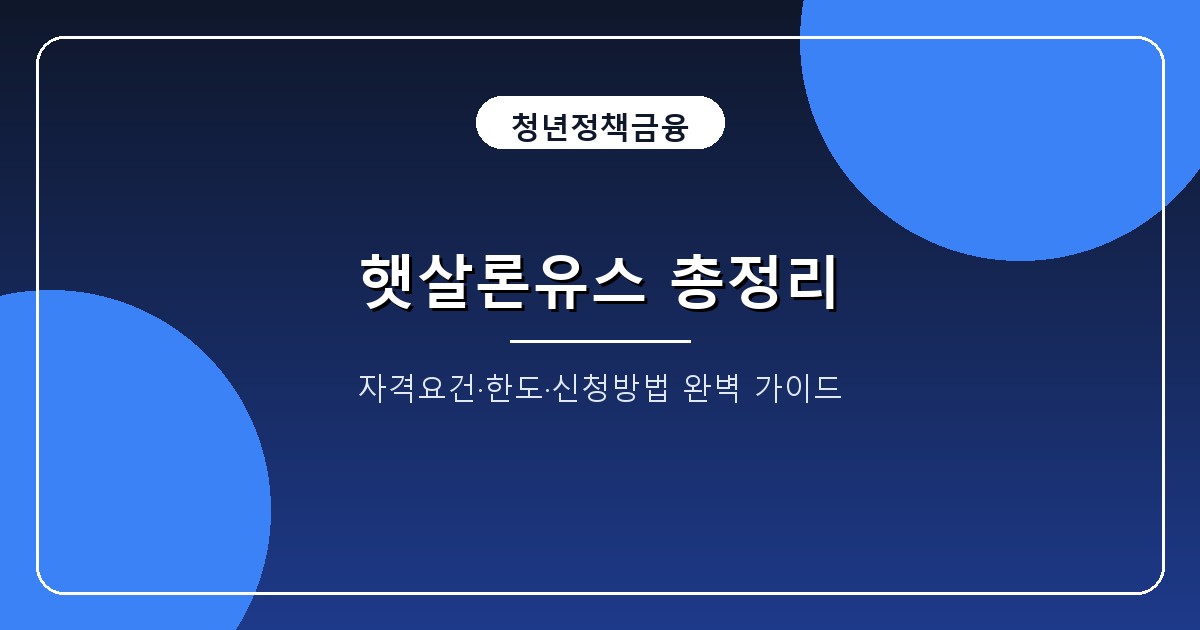 청년정책금융

햇살론유스 총정리

자격요건·한도·신청방법 완벽 가이드